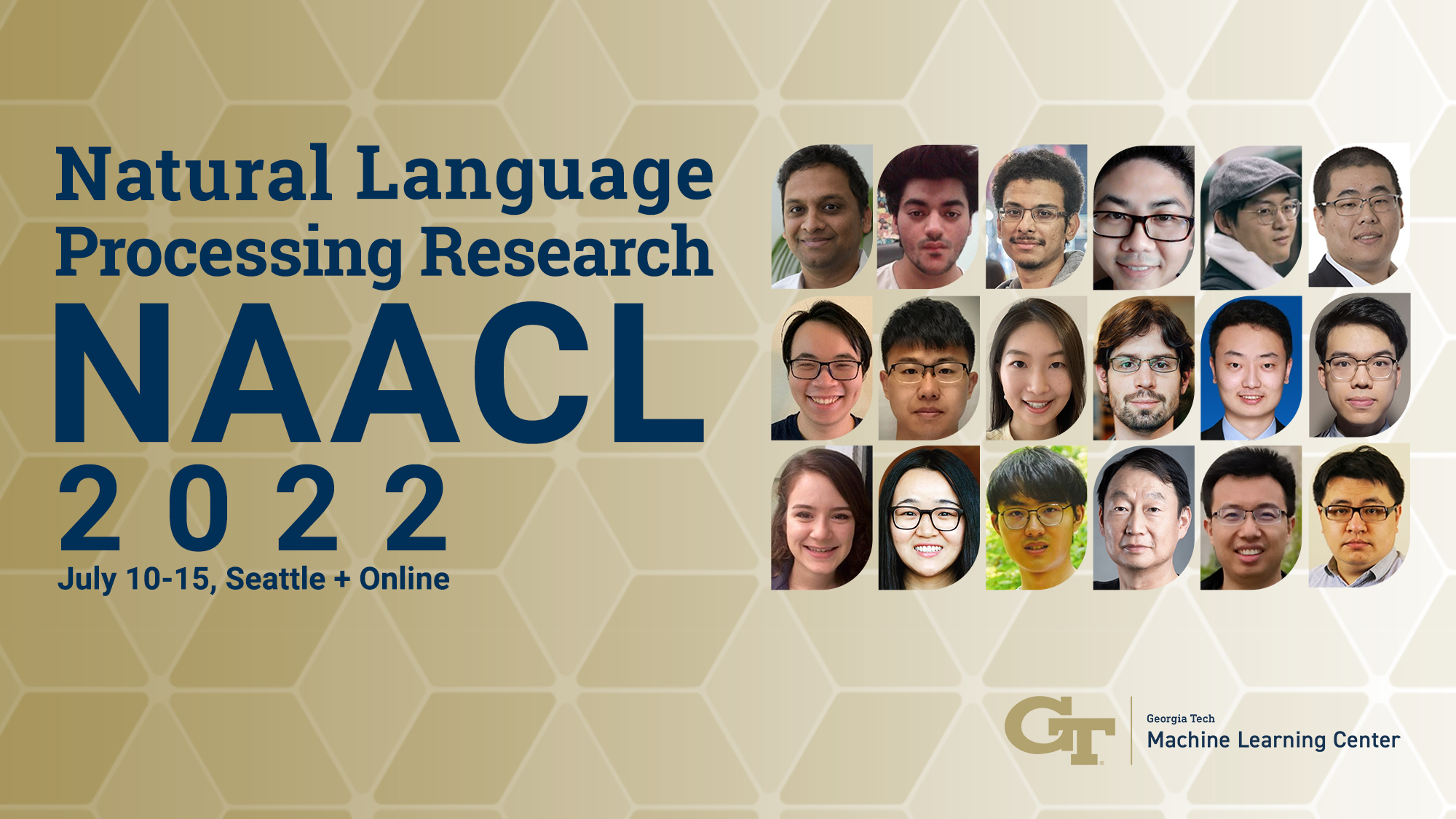 Natural Language Processing Research

NAACL
2022
July 10-15, Seattle + Online

GT

Georgia Tech
Machine Learning Center